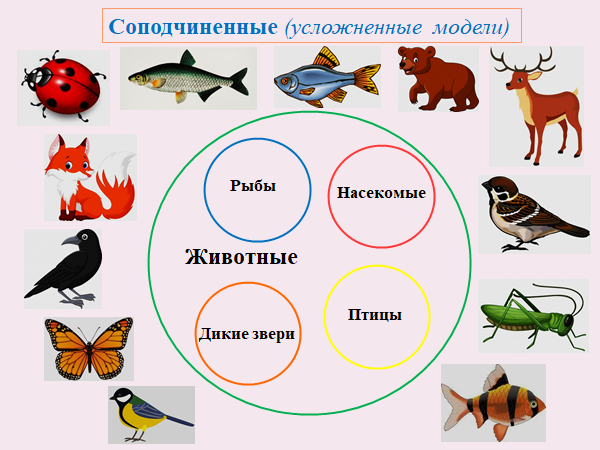 Соподчиненные (усложненные модели)

Рыбы

Насекомые

Животные

Дикие звери

Птицы